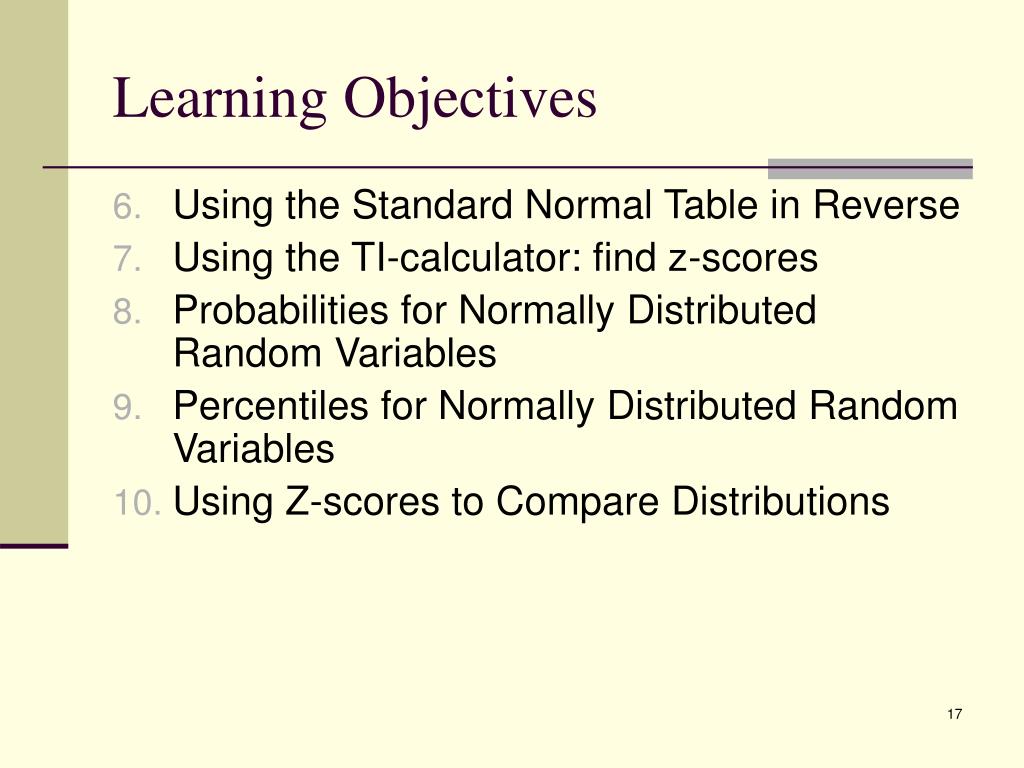 Learning Objectives

6. Using the Standard Normal Table in Reverse
7. Using the TI-calculator: find z-scores
8. Probabilities for Normally Distributed Random Variables
9. Percentiles for Normally Distributed Random Variables
10. Using Z-scores to Compare Distributions

17